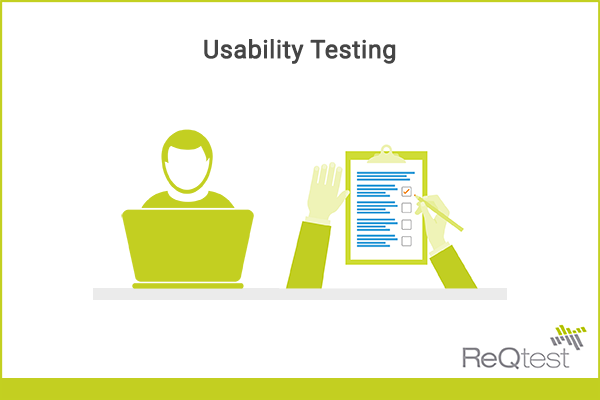 Usability Testing

ReQtest